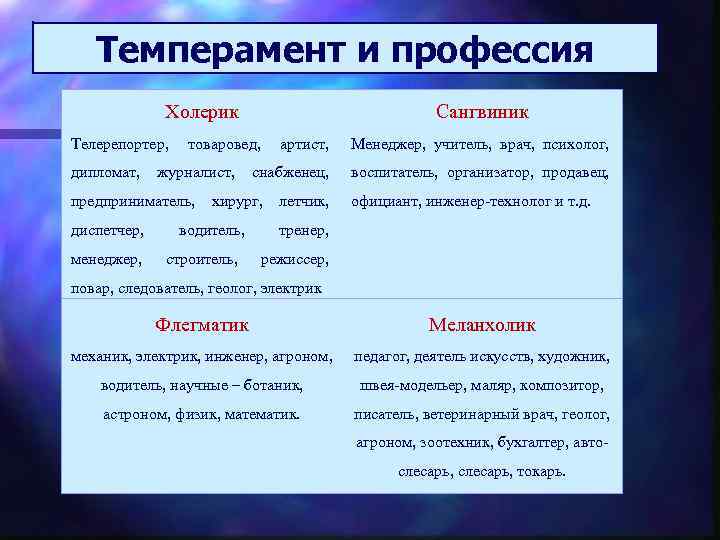 Темперамент и профессия

| Холерик | Сангвиник |
|---|---|
| Телерепортер, товаровед, артист, дипломат, журналист, снабженец, предприниматель, хирург, летчик, диспетчер, водитель, тренер, менеджер, строитель, режиссер, повар, следователь, геолог, электрик | Менеджер, учитель, врач, психолог, воспитатель, организатор, продавец, официант, инженер-технолог и т.д. |
| **Флегматик** | **Меланхолик** |
| механик, электрик, инженер, агроном, водитель, научные – ботаник, астроном, физик, математик. | педагог, деятель искусств, художник, швея-модельер, маляр, композитор, писатель, ветеринарный врач, геолог, агроном, зоотехник, бухгалтер, автослесарь, слесарь, токарь. |